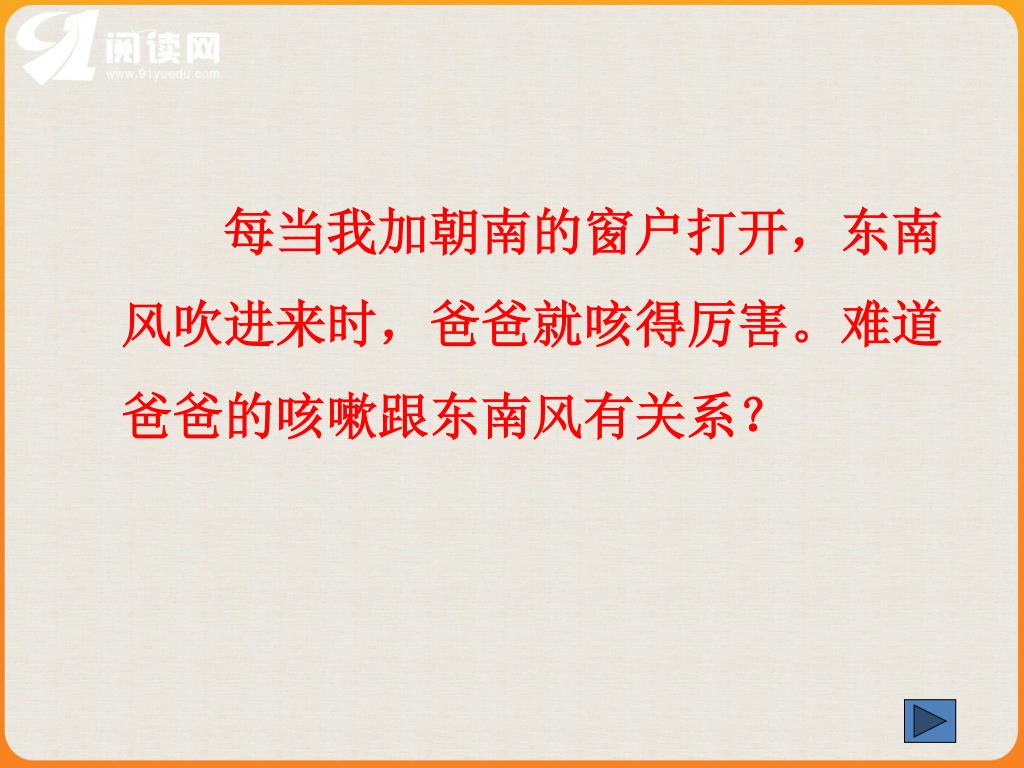 91阅读网
www.91yuedu.com

每当我加朝南的窗户打开，东南风吹进来时，爸爸就咳得厉害。难道爸爸的咳嗽跟东南风有关系？